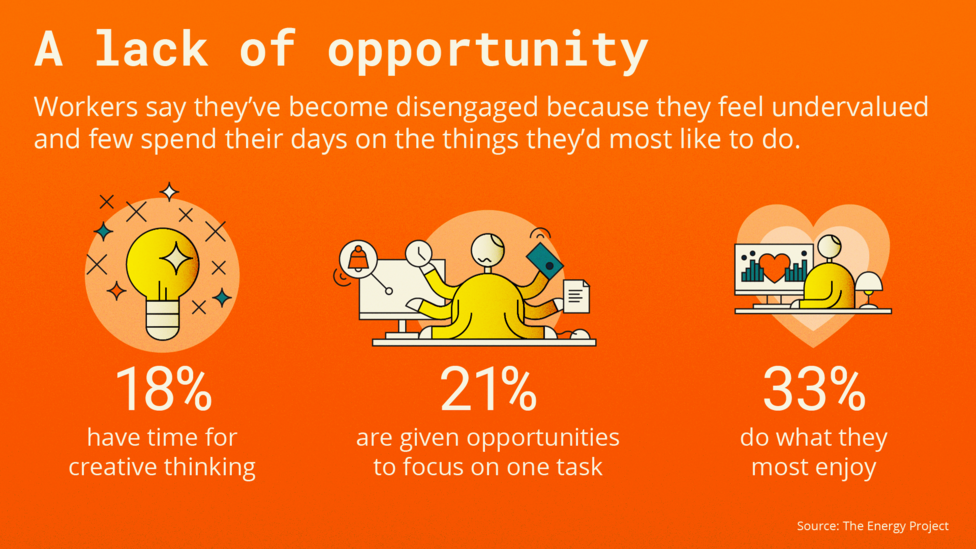 A lack of opportunity

Workers say they've become disengaged because they feel undervalued and few spend their days on the things they'd most like to do.

18%
have time for creative thinking

21%
are given opportunities to focus on one task

33%
do what they most enjoy

Source: The Energy Project